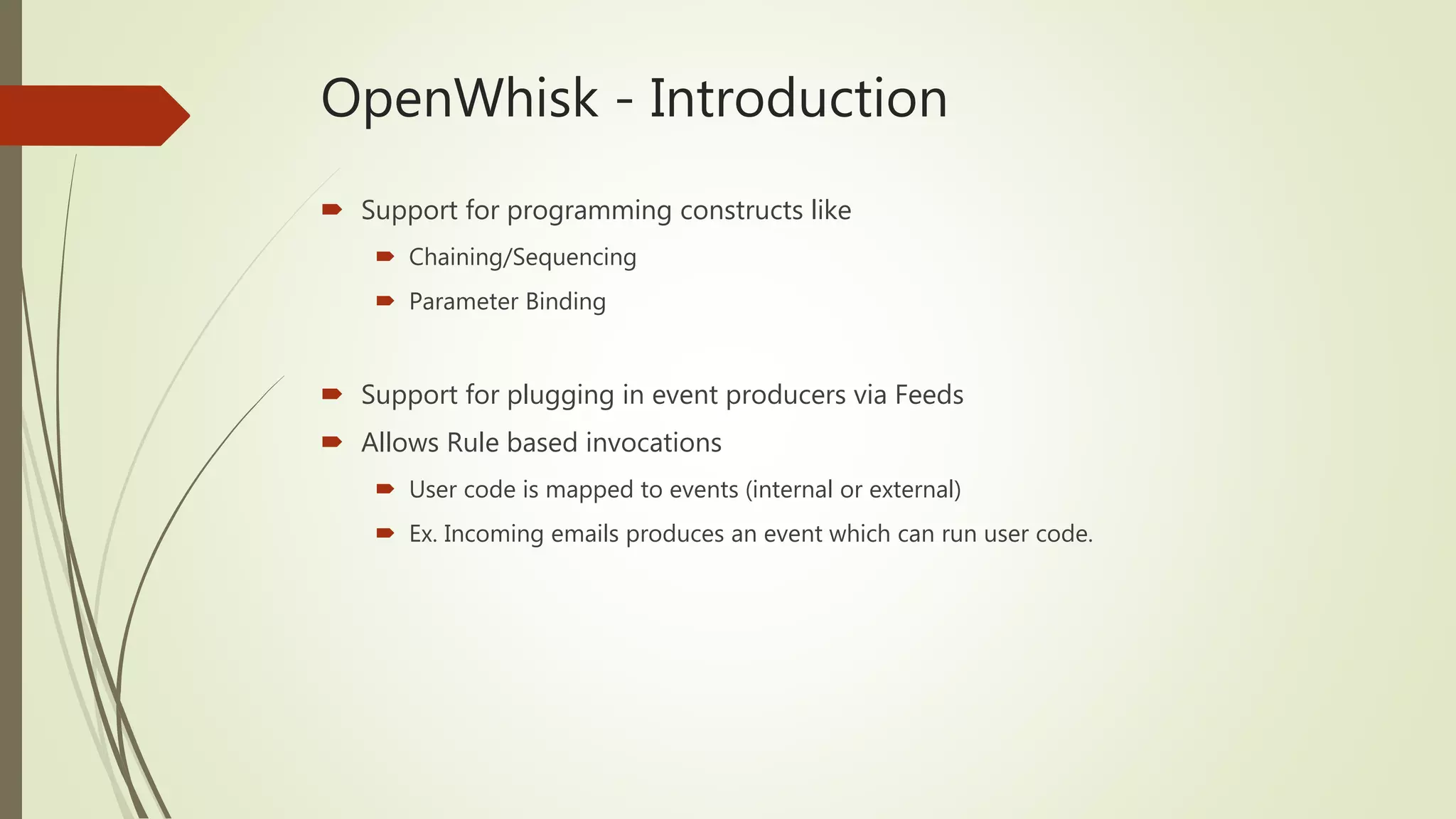 OpenWhisk - Introduction

Support for programming constructs like

Chaining/Sequencing

Parameter Binding

Support for plugging in event producers via Feeds

Allows Rule based invocations

User code is mapped to events (internal or external)

Ex. Incoming emails produces an event which can run user code.